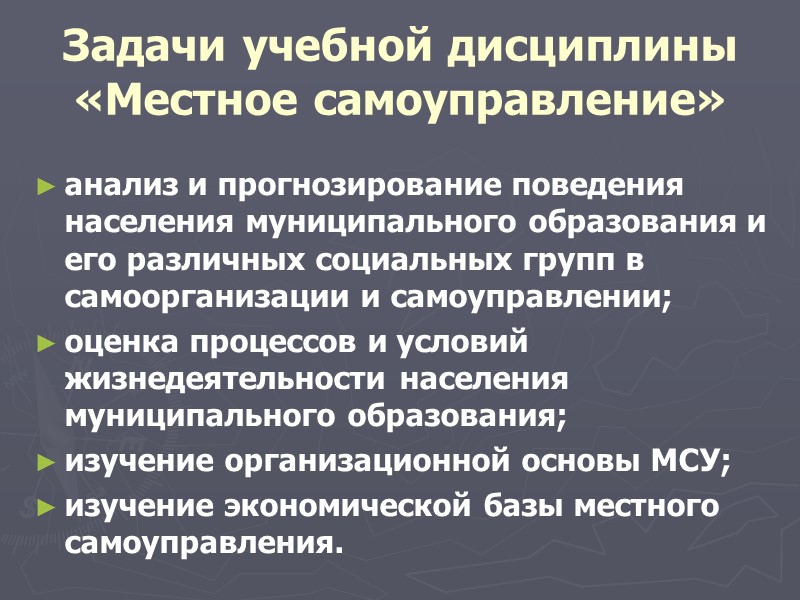 Задачи учебной дисциплины «Местное самоуправление»

► анализ и прогнозирование поведения населения муниципального образования и его различных социальных групп в самоорганизации и самоуправлении;

► оценка процессов и условий жизнедеятельности населения муниципального образования;

► изучение организационной основы МСУ;

► изучение экономической базы местного самоуправления.